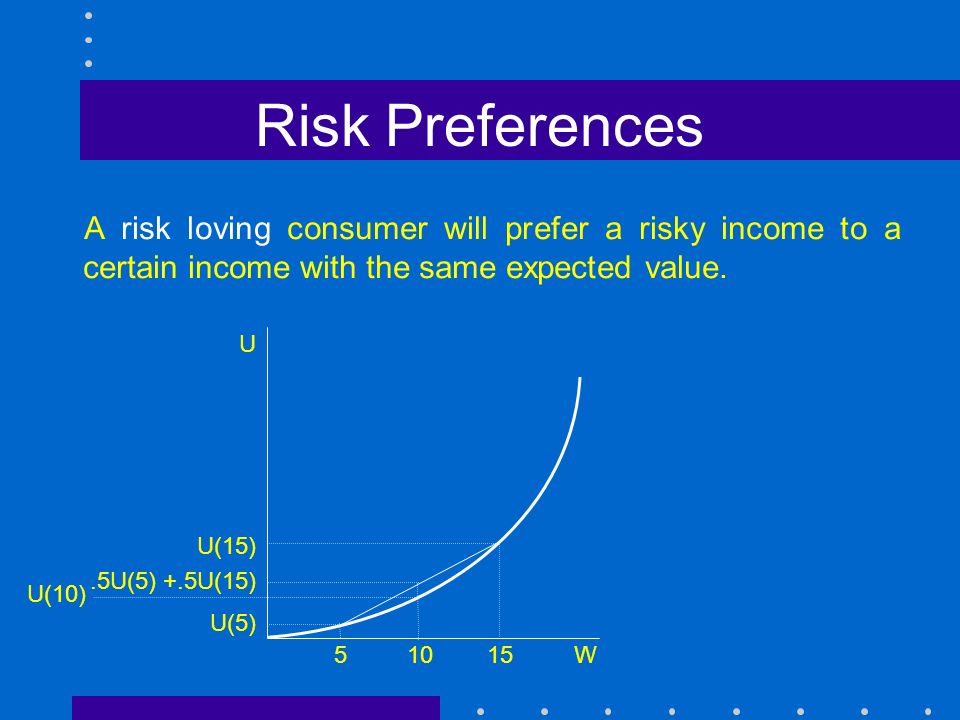 Risk Preferences

A risk loving consumer will prefer a risky income to a certain income with the same expected value.

U

U(15)

.5U(5) +.5U(15)

U(10)

U(5)

5

10

15

W